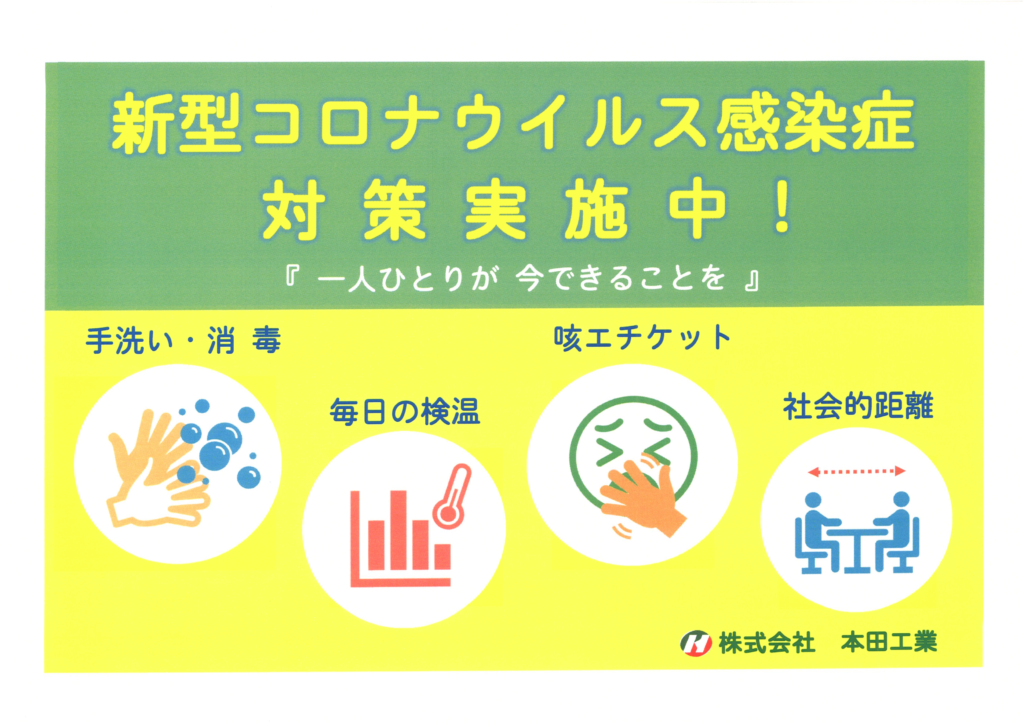 新型コロナウイルス感染症
対策実施中！

『 一人ひとりが 今できることを 』

手洗い・消 毒

毎日の検温

咳エチケット

社会的距離

株式会社　本田工業